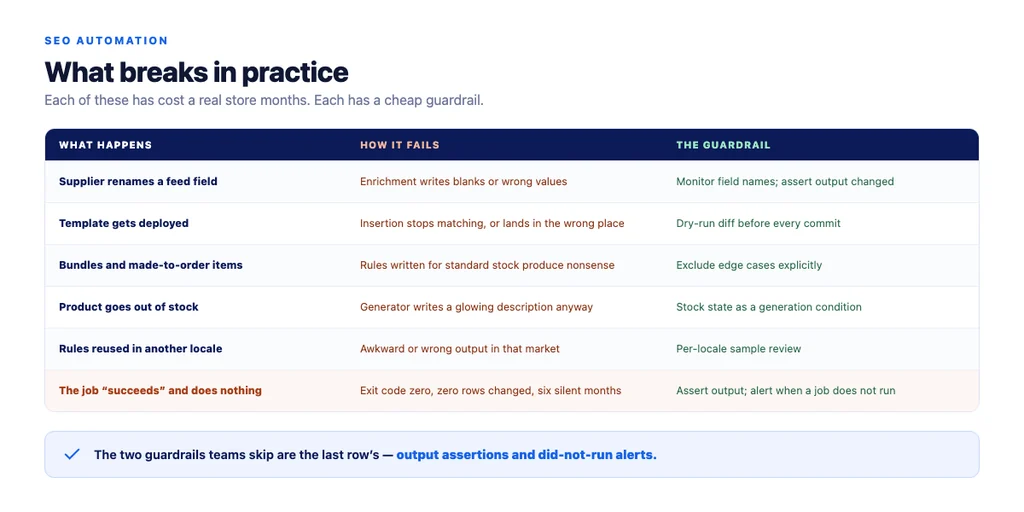 SEO AUTOMATION

What breaks in practice

Each of these has cost a real store months. Each has a cheap guardrail.

| WHAT HAPPENS | HOW IT FAILS | THE GUARDRAIL |
|---|---|---|
| Supplier renames a feed field | Enrichment writes blanks or wrong values | Monitor field names; assert output changed |
| Template gets deployed | Insertion stops matching, or lands in the wrong place | Dry-run diff before every commit |
| Bundles and made-to-order items | Rules written for standard stock produce nonsense | Exclude edge cases explicitly |
| Product goes out of stock | Generator writes a glowing description anyway | Stock state as a generation condition |
| Rules reused in another locale | Awkward or wrong output in that market | Per-locale sample review |
| The job “succeeds” and does nothing | Exit code zero, zero rows changed, six silent months | Assert output; alert when a job does not run |

The two guardrails teams skip are the last row’s — output assertions and did-not-run alerts.